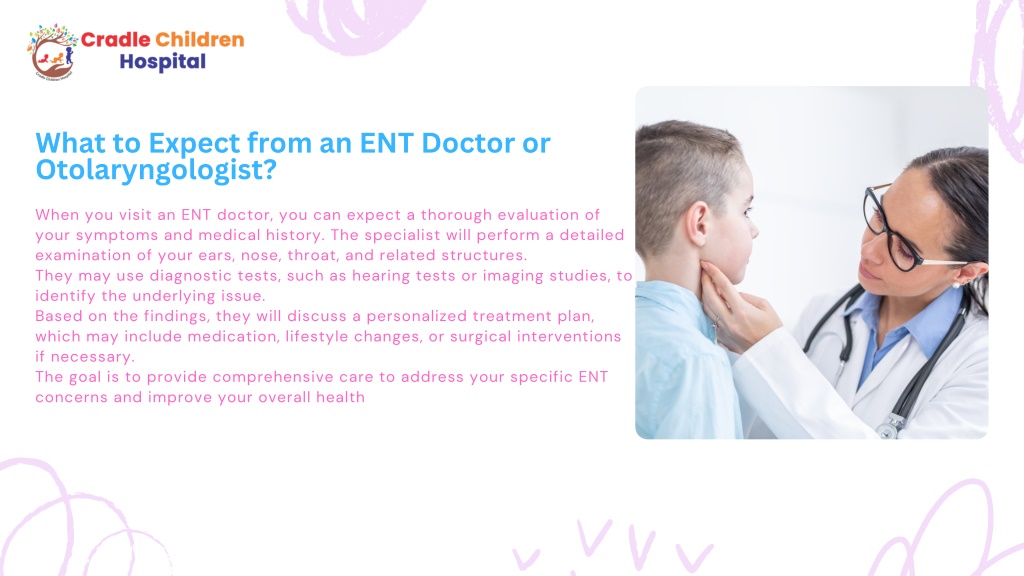 Cradle Children Hospital

What to Expect from an ENT Doctor or Otolaryngologist?

When you visit an ENT doctor, you can expect a thorough evaluation of your symptoms and medical history. The specialist will perform a detailed examination of your ears, nose, throat, and related structures.
They may use diagnostic tests, such as hearing tests or imaging studies, to identify the underlying issue.
Based on the findings, they will discuss a personalized treatment plan, which may include medication, lifestyle changes, or surgical interventions if necessary.
The goal is to provide comprehensive care to address your specific ENT concerns and improve your overall health